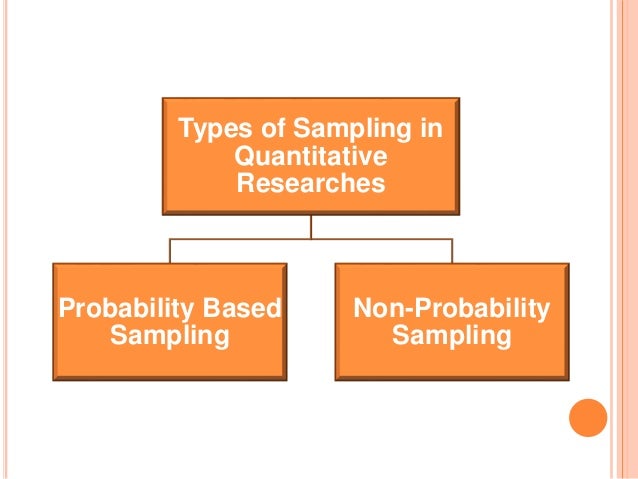 Types of Sampling in Quantitative Researches

Probability Based Sampling

Non-Probability Sampling